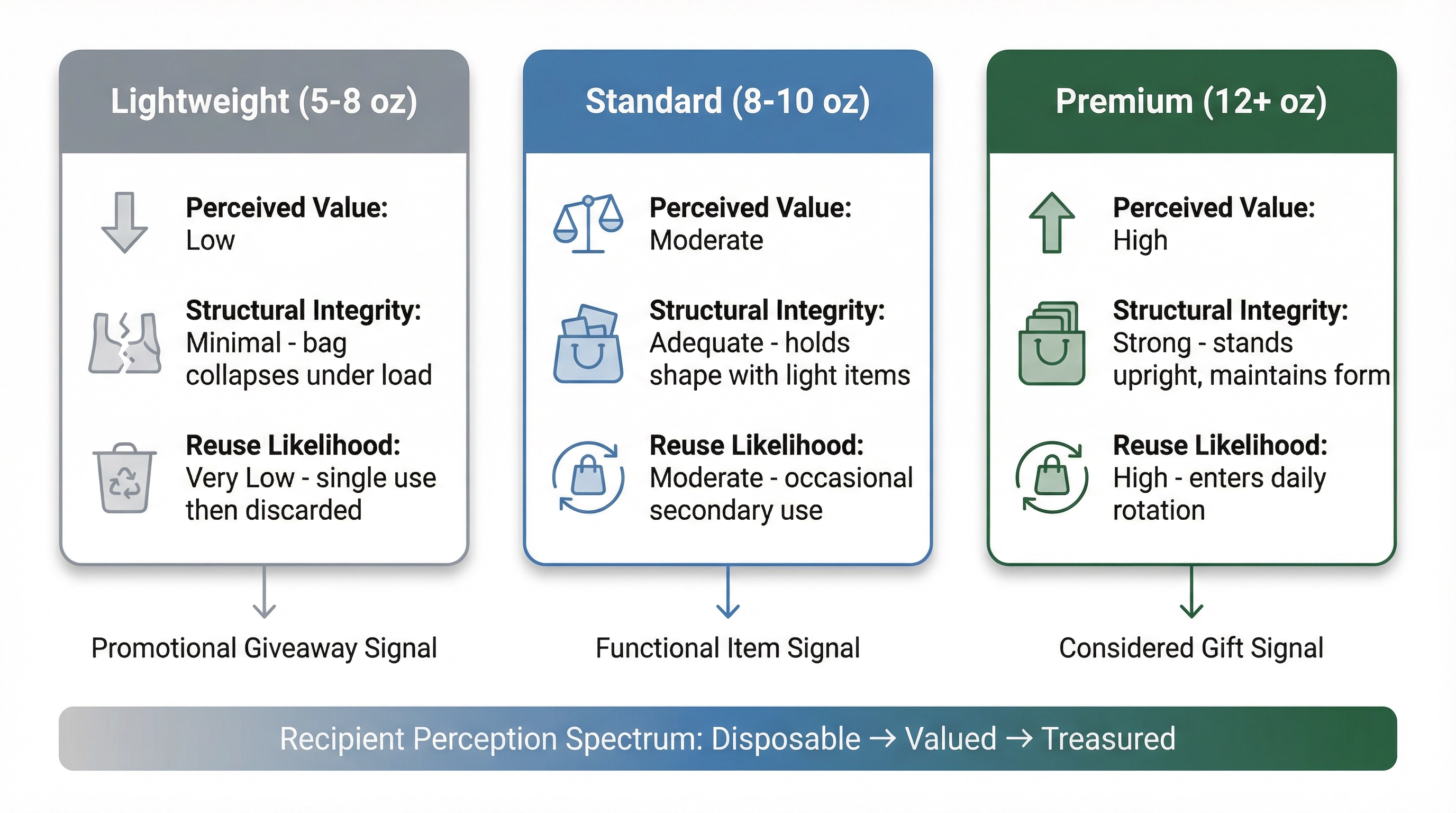 Lightweight (5-8 oz)

Perceived Value:
Low

Structural Integrity:
Minimal - bag collapses under load

Reuse Likelihood:
Very Low - single use then discarded

Promotional Giveaway Signal

Standard (8-10 oz)

Perceived Value:
Moderate

Structural Integrity:
Adequate - holds shape with light items

Reuse Likelihood:
Moderate - occasional secondary use

Functional Item Signal

Premium (12+ oz)

Perceived Value:
High

Structural Integrity:
Strong - stands upright, maintains form

Reuse Likelihood:
High - enters daily rotation

Considered Gift Signal

Recipient Perception Spectrum: Disposable → Valued → Treasured